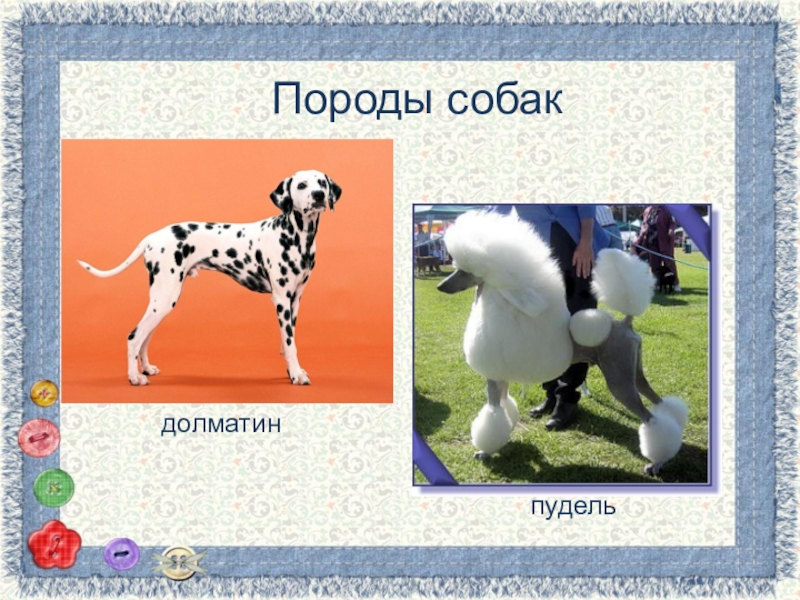 Породы собак

долматин

пудель